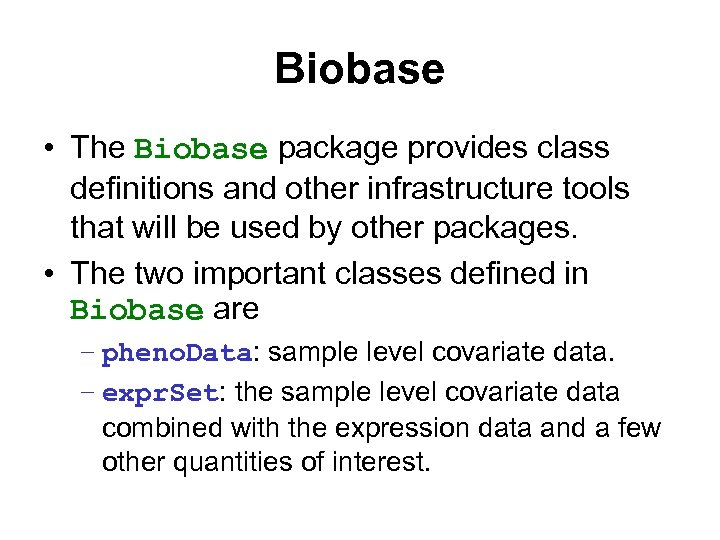 Biobase

• The Biobase package provides class definitions and other infrastructure tools that will be used by other packages.

• The two important classes defined in Biobase are

– phenoData: sample level covariate data.

– exprSet: the sample level covariate data combined with the expression data and a few other quantities of interest.